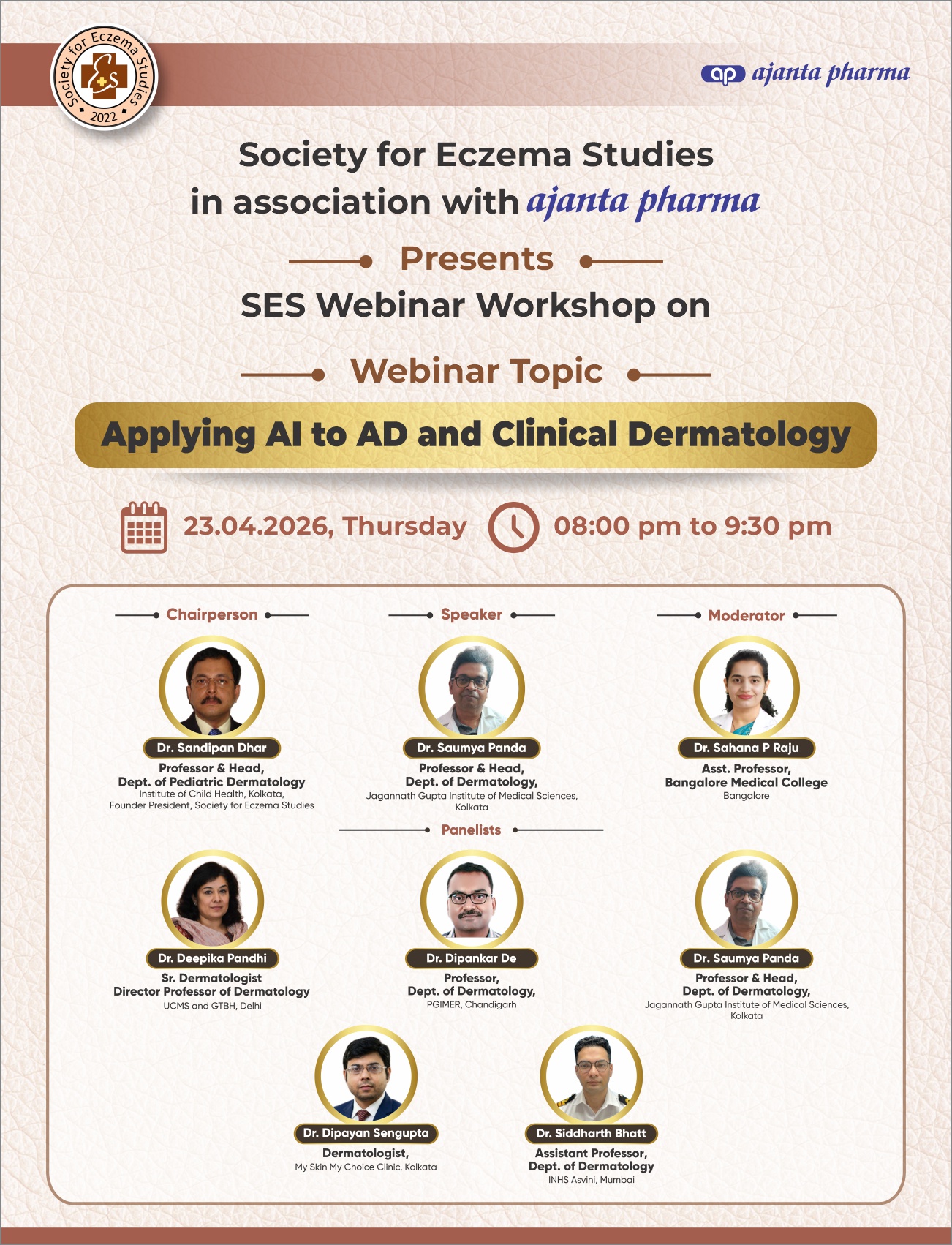 Society for Eczema Studies
ES
2022

ap ajanta pharma

Society for Eczema Studies in association with ajanta pharma

Presents

SES Webinar Workshop on

Webinar Topic

Applying AI to AD and Clinical Dermatology

23.04.2026, Thursday 08:00 pm to 9:30 pm

Chairperson

Dr. Sandipan Dhar
Professor & Head,
Dept. of Pediatric Dermatology
Institute of Child Health, Kolkata,
Founder President, Society for Eczema Studies

Speaker

Dr. Saumya Panda
Professor & Head,
Dept. of Dermatology,
Jagannath Gupta Institute of Medical Sciences, Kolkata

Moderator

Dr. Sahana P Raju
Asst. Professor,
Bangalore Medical College
Bangalore

Panelists

Dr. Deepika Pandhi
Sr. Dermatologist
Director Professor of Dermatology
UCMS and GTBH, Delhi

Dr. Dipankar De
Professor,
Dept. of Dermatology,
PGIMER, Chandigarh

Dr. Saumya Panda
Professor & Head,
Dept. of Dermatology,
Jagannath Gupta Institute of Medical Sciences, Kolkata

Dr. Dipayan Sengupta
Dermatologist,
My Skin My Choice Clinic, Kolkata

Dr. Siddharth Bhatt
Assistant Professor,
Dept. of Dermatology
INHS Asvini, Mumbai